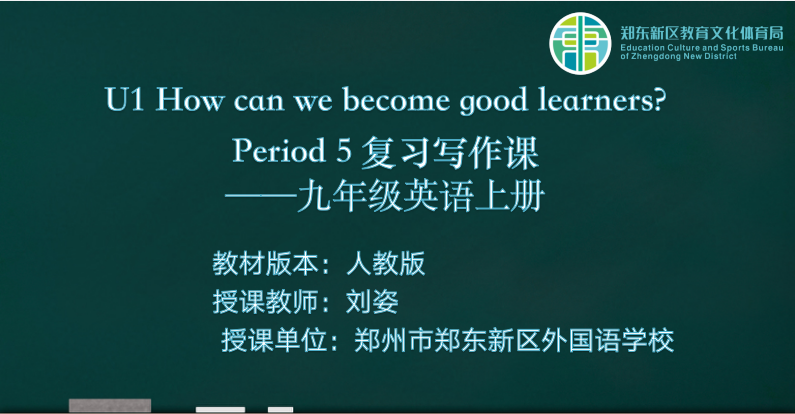 郑东新区教育文化体育局
Education Culture and Sports Bureau of Zhengdong New District

U1 How can we become good learners?

Period 5 复习写作课
——九年级英语上册

教材版本：人教版
授课教师：刘姿
授课单位：郑州市郑东新区外国语学校